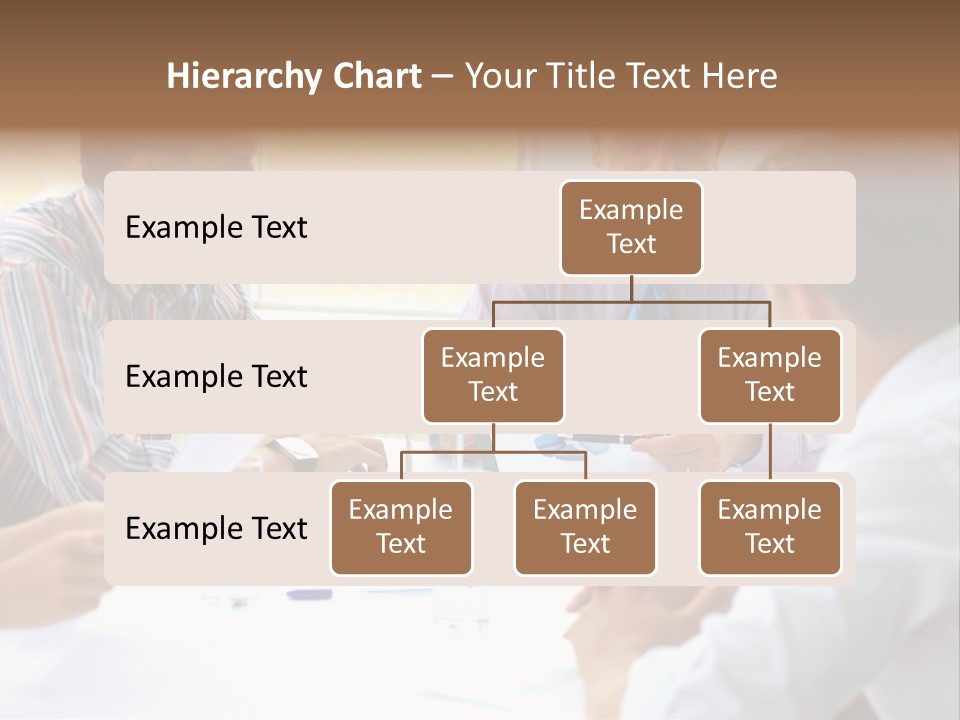 Hierarchy Chart – Your Title Text Here

Example Text

Example Text

Example Text

Example Text

Example Text

Example Text

Example Text

Example Text

Example Text